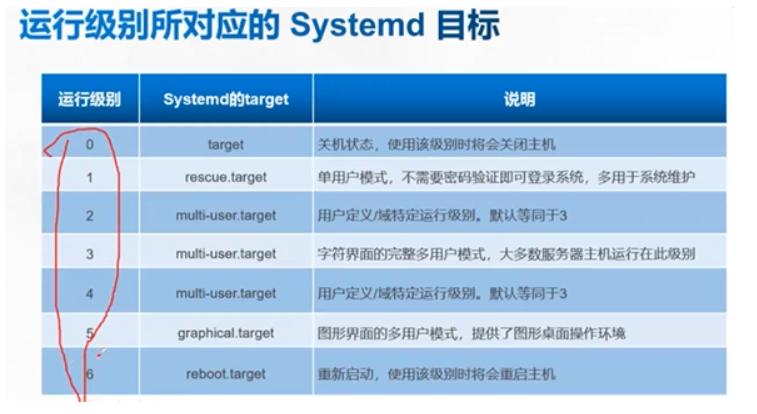 运行级别所对应的 Systemd 目标

| 运行级别 | Systemd的target | 说明 |
|---|---|---|
| 0 | target | 关机状态，使用该级别时将会关闭主机 |
| 1 | rescue.target | 单用户模式，不需要密码验证即可登录系统，多用于系统维护 |
| 2 | multi-user.target | 用户定义/域特定运行级别。默认等同于3 |
| 3 | multi-user.target | 字符界面的完整多用户模式，大多数服务器主机运行在此级别 |
| 4 | multi-user.target | 用户定义/域特定运行级别。默认等同于3 |
| 5 | graphical.target | 图形界面的多用户模式，提供了图形桌面操作环境 |
| 6 | reboot.target | 重新启动，使用该级别时将会重启主机 |